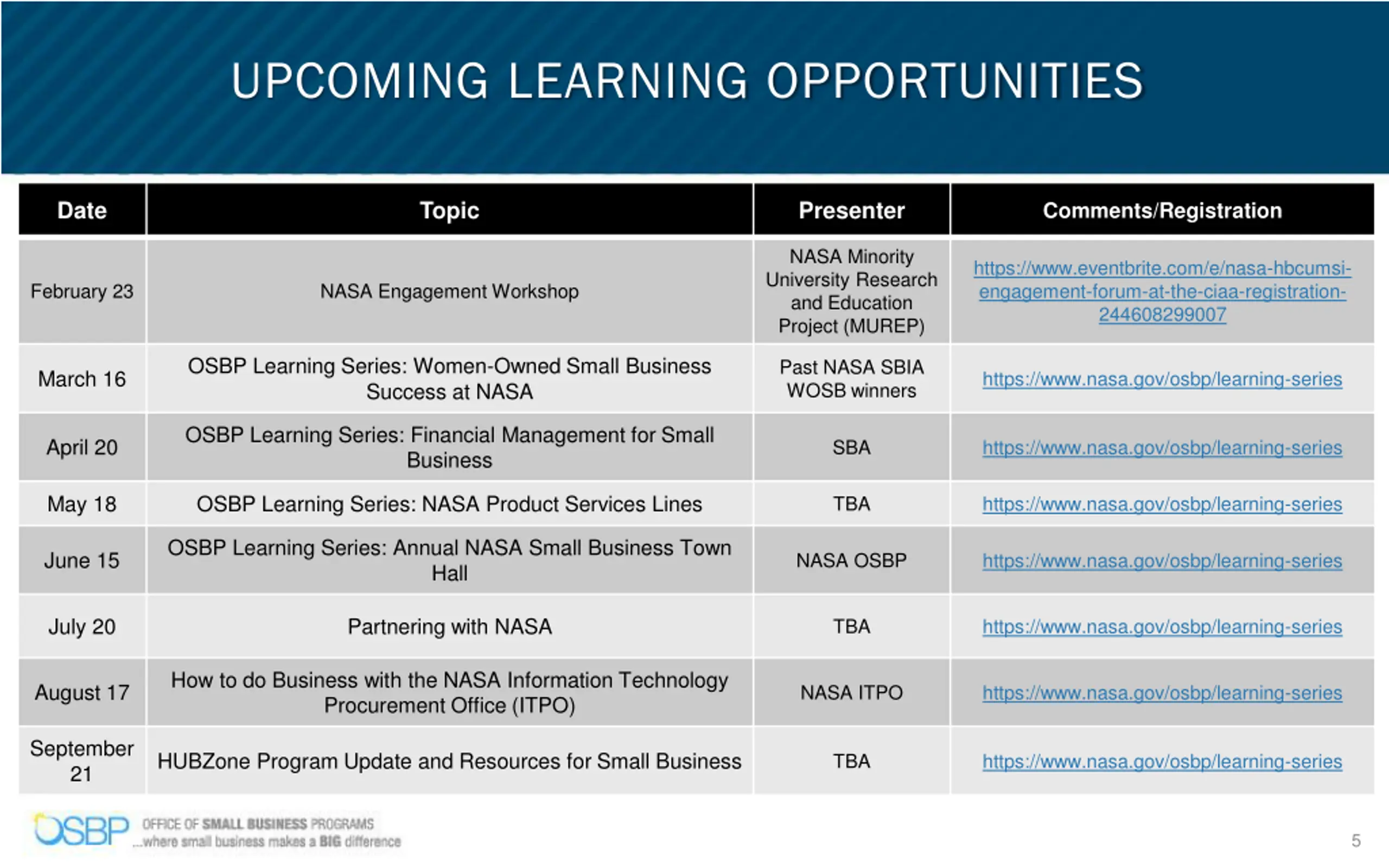 UPCOMING LEARNING OPPORTUNITIES

| Date | Topic | Presenter | Comments/Registration |
|---|---|---|---|
| February 23 | NASA Engagement Workshop | NASA Minority University Research and Education Project (MUREP) | https://www.eventbrite.com/e/nasa-hbcumsi-engagement-forum-at-the-ciaa-registration-244608299007 |
| March 16 | OSBP Learning Series: Women-Owned Small Business Success at NASA | Past NASA SBIA WOSB winners | https://www.nasa.gov/osbp/learning-series |
| April 20 | OSBP Learning Series: Financial Management for Small Business | SBA | https://www.nasa.gov/osbp/learning-series |
| May 18 | OSBP Learning Series: NASA Product Services Lines | TBA | https://www.nasa.gov/osbp/learning-series |
| June 15 | OSBP Learning Series: Annual NASA Small Business Town Hall | NASA OSBP | https://www.nasa.gov/osbp/learning-series |
| July 20 | Partnering with NASA | TBA | https://www.nasa.gov/osbp/learning-series |
| August 17 | How to do Business with the NASA Information Technology Procurement Office (ITPO) | NASA ITPO | https://www.nasa.gov/osbp/learning-series |
| September 21 | HUBZone Program Update and Resources for Small Business | TBA | https://www.nasa.gov/osbp/learning-series |

OSBP OFFICE OF SMALL BUSINESS PROGRAMS
...where small business makes a BIG difference

5